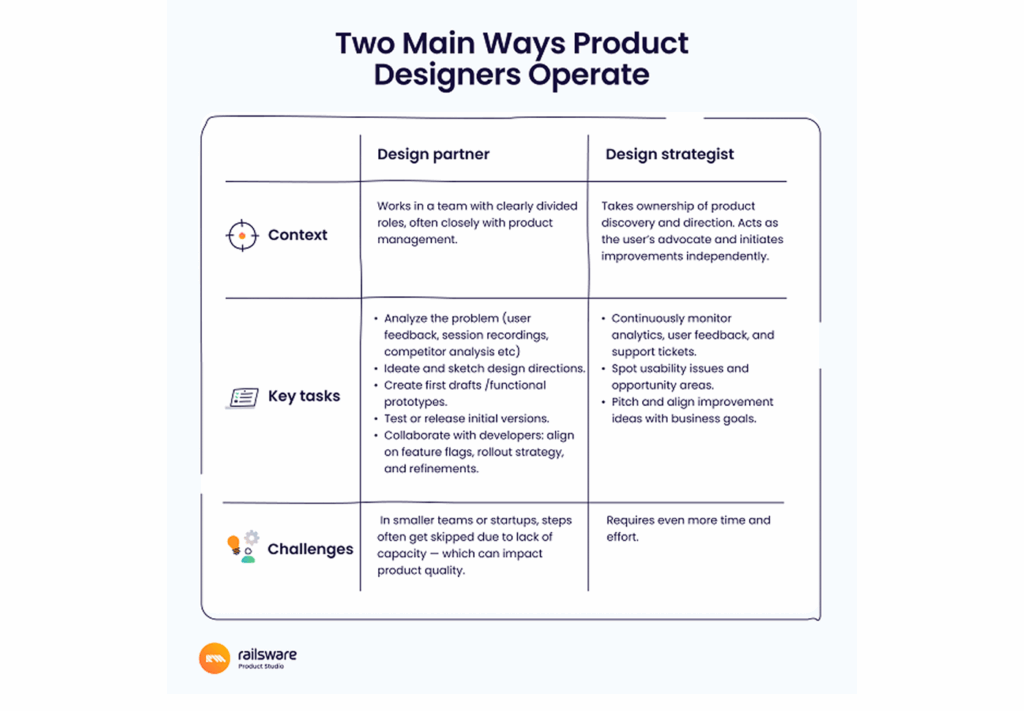 Two Main Ways Product Designers Operate

| | Design partner | Design strategist |
|---|---|---|
| Context | Works in a team with clearly divided roles, often closely with product management. | Takes ownership of product discovery and direction. Acts as the user's advocate and initiates improvements independently. |
| Key tasks | • Analyze the problem (user feedback, session recordings, competitor analysis etc) • Ideate and sketch design directions. • Create first drafts /functional prototypes. • Test or release initial versions. • Collaborate with developers: align on feature flags, rollout strategy, and refinements. | • Continuously monitor analytics, user feedback, and support tickets. • Spot usability issues and opportunity areas. • Pitch and align improvement ideas with business goals. |
| Challenges | In smaller teams or startups, steps often get skipped due to lack of capacity — which can impact product quality. | Requires even more time and effort. |

railsware
Product Studio